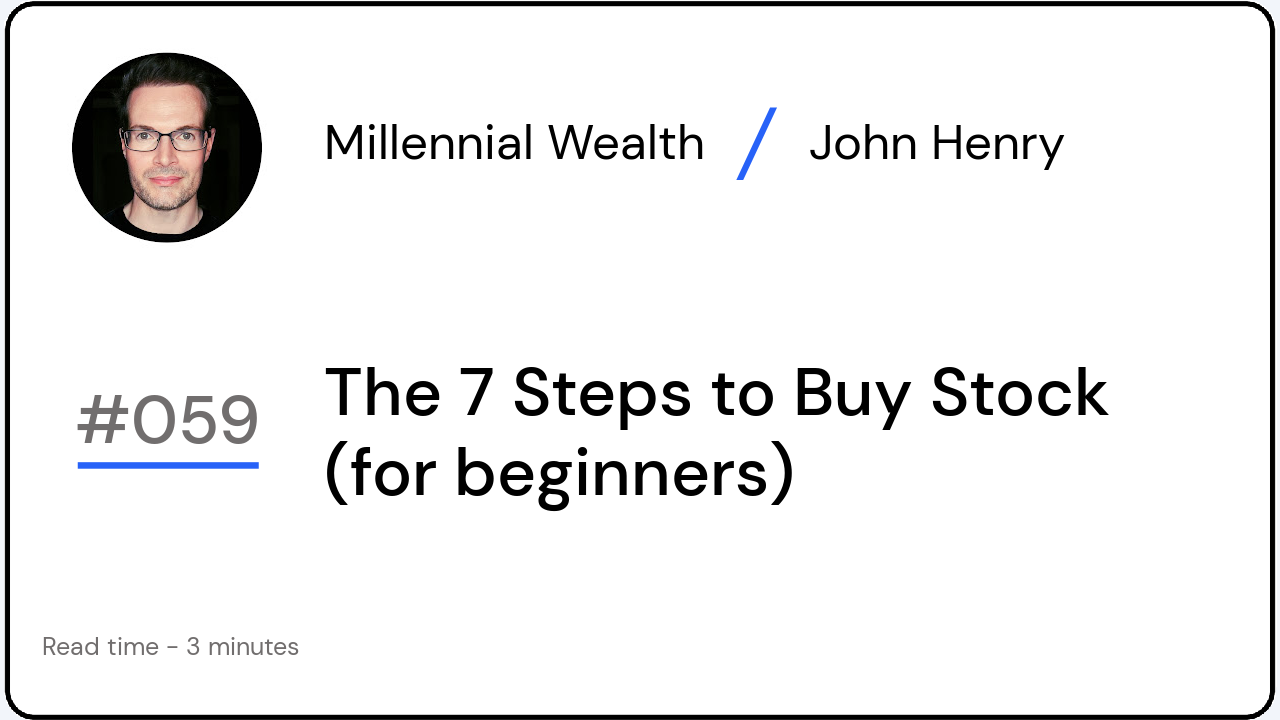 Millennial Wealth / John Henry

#059

The 7 Steps to Buy Stock (for beginners)

Read time - 3 minutes